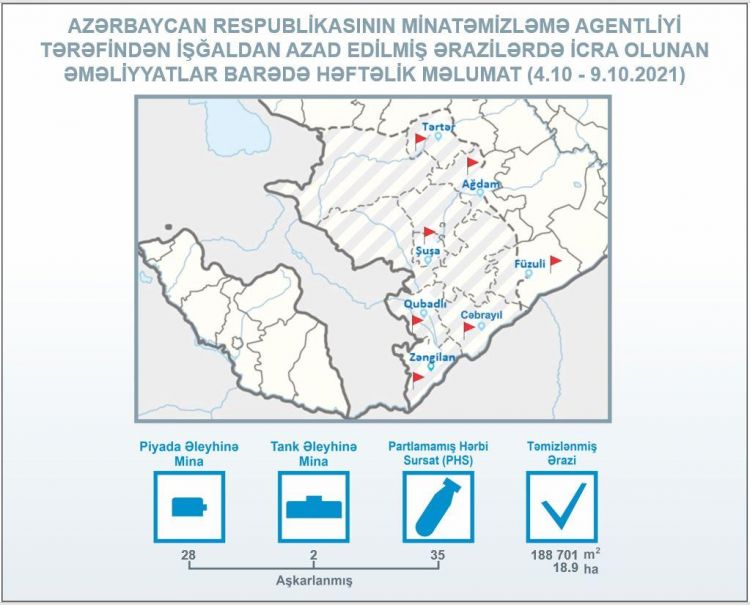 AZƏRBAYCAN RESPUBLİKASININ MİNATƏMİZLƏMƏ AGENTLİYİ TƏRƏFİNDƏN İŞĞALDAN AZAD EDİLMİŞ ƏRAZİLƏRDƏ İCRA OLUNAN ƏMƏLİYYATLAR BARƏDƏ HƏFTƏLİK MƏLUMAT (4.10 - 9.10.2021)

Tərtər

Ağdam

Şuşa

Füzuli

Qubadlı

Cəbrayıl

Zəngilan

Piyada Əleyhinə Mina

Tank Əleyhinə Mina

Partlamamış Hərbi Sursat (PHS)

Təmizlənmiş Ərazi

28

2

35

188 701 $m^2$
18.9 ha

Aşkarlanmış